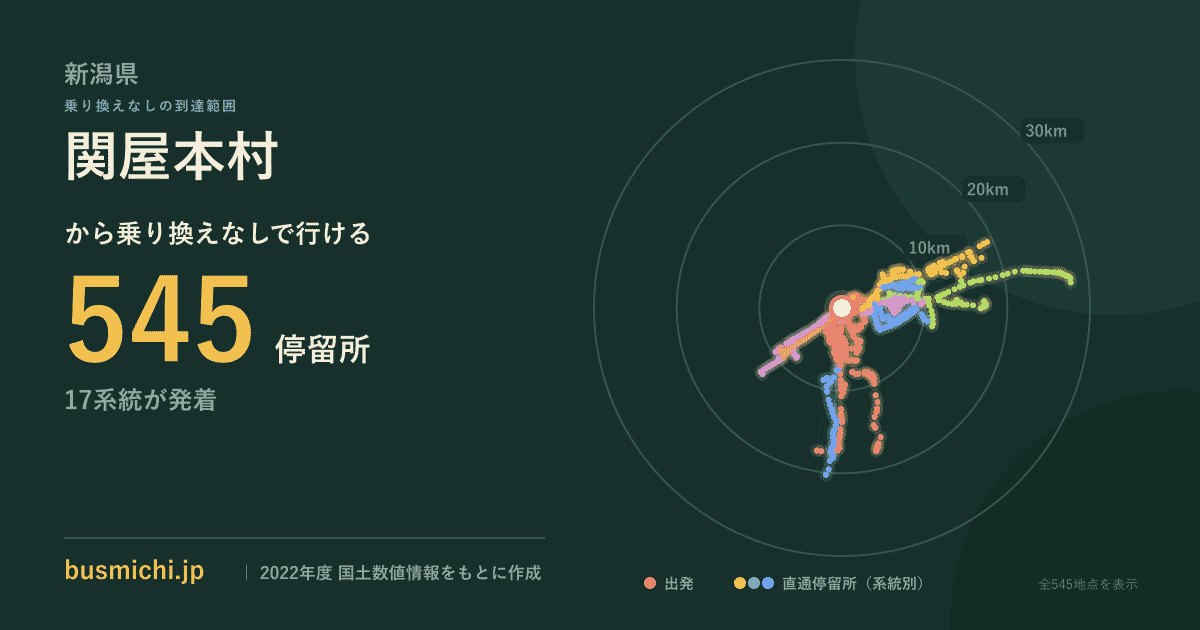 新潟県
乗り換えなしの到達範囲
関屋本村
から乗り換えなしで行ける
545 停留所
17系統が発着

30km
20km
10km

busmichi.jp | 2022年度 国土数値情報をもとに作成

出発 直通停留所（系統別）

全545地点を表示